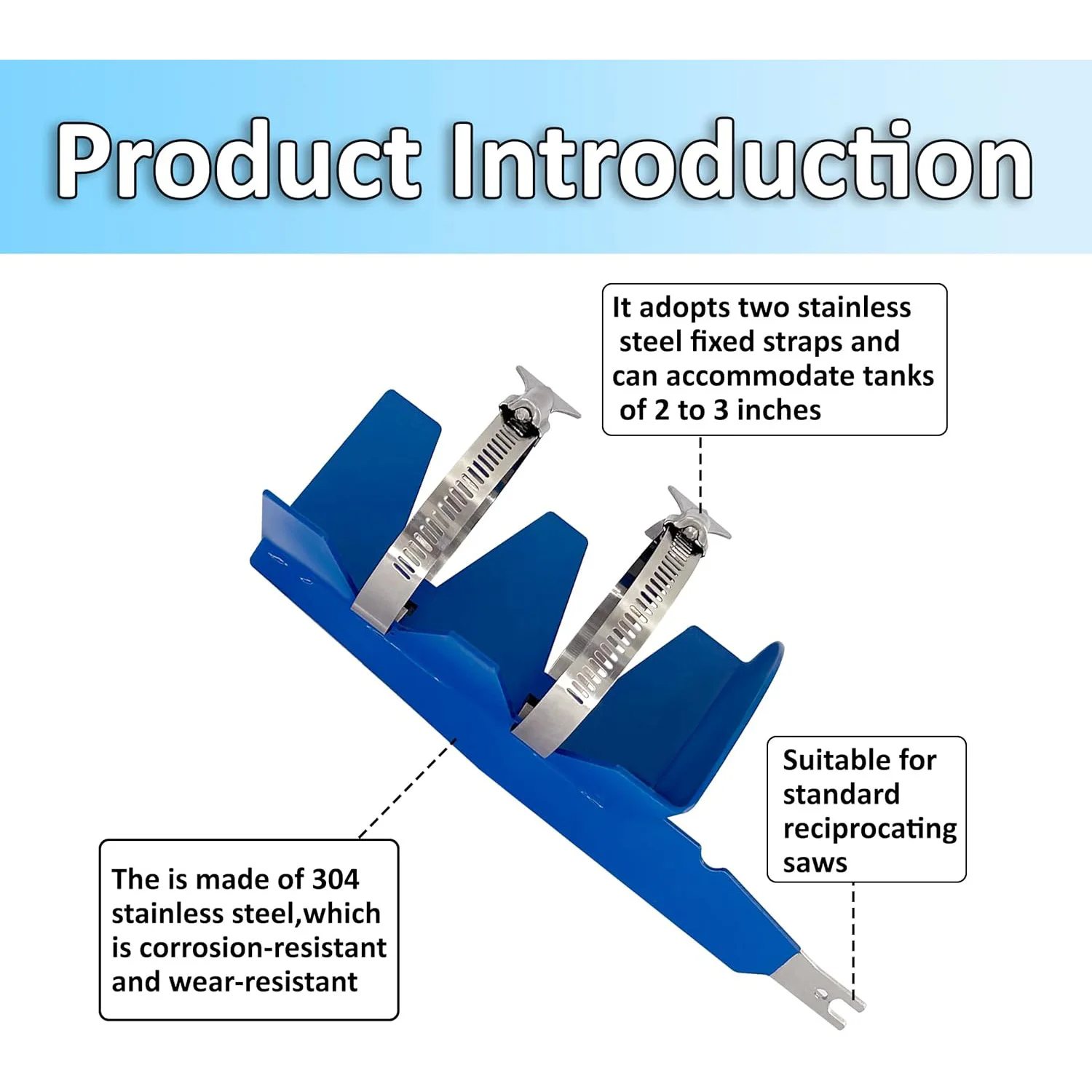 Product Introduction

It adopts two stainless steel fixed straps and can accommodate tanks of 2 to 3 inches

Suitable for standard reciprocating saws

The is made of 304 stainless steel,which is corrosion-resistant and wear-resistant